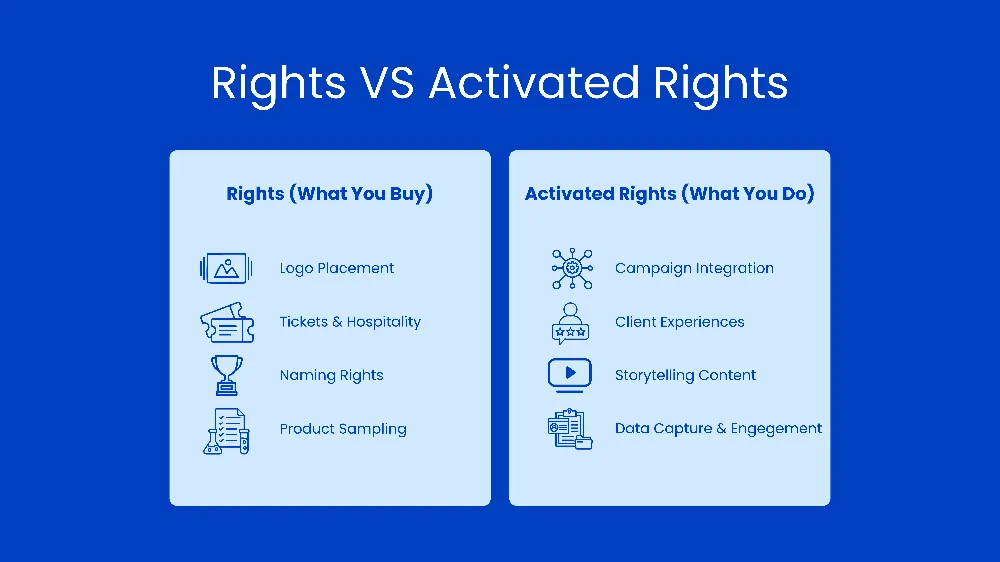 Rights VS Activated Rights

Rights (What You Buy)

Logo Placement

Tickets & Hospitality

Naming Rights

Product Sampling

Activated Rights (What You Do)

Campaign Integration

Client Experiences

Storytelling Content

Data Capture & Engegement